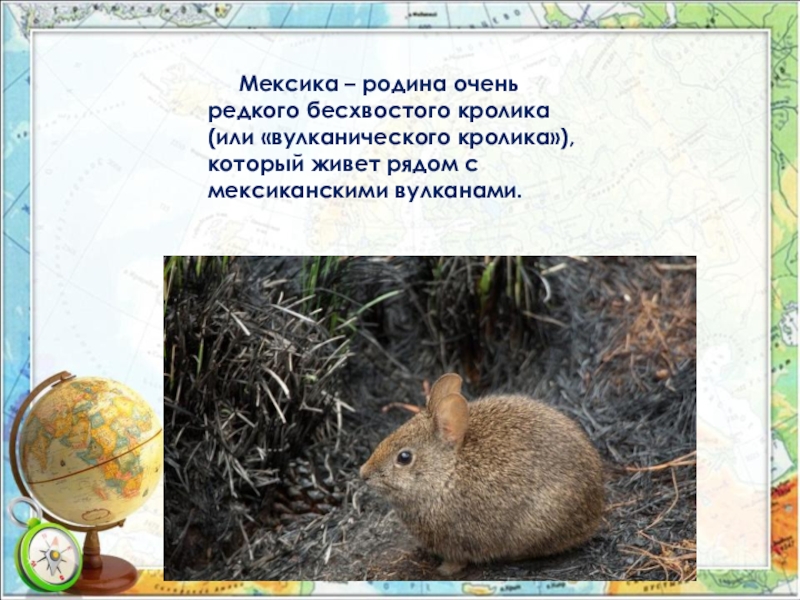 Мексика – родина очень редкого бесхвостого кролика (или «вулканического кролика»), который живет рядом с мексиканскими вулканами.